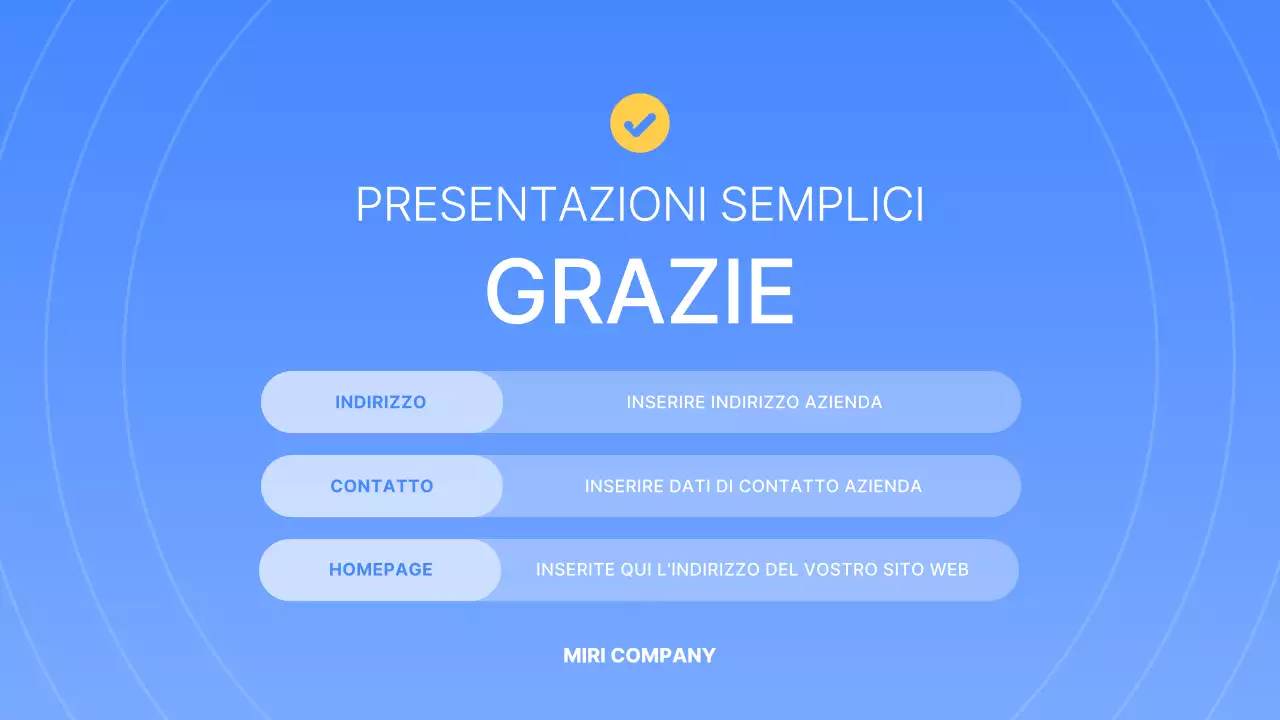 PRESENTAZIONI SEMPLICI

GRAZIE

INDIRIZZO INSERIRE INDIRIZZO AZIENDA

CONTATTO INSERIRE DATI DI CONTATTO AZIENDA

HOMEPAGE INSERITE QUI L'INDIRIZZO DEL VOSTRO SITO WEB

MIRI COMPANY